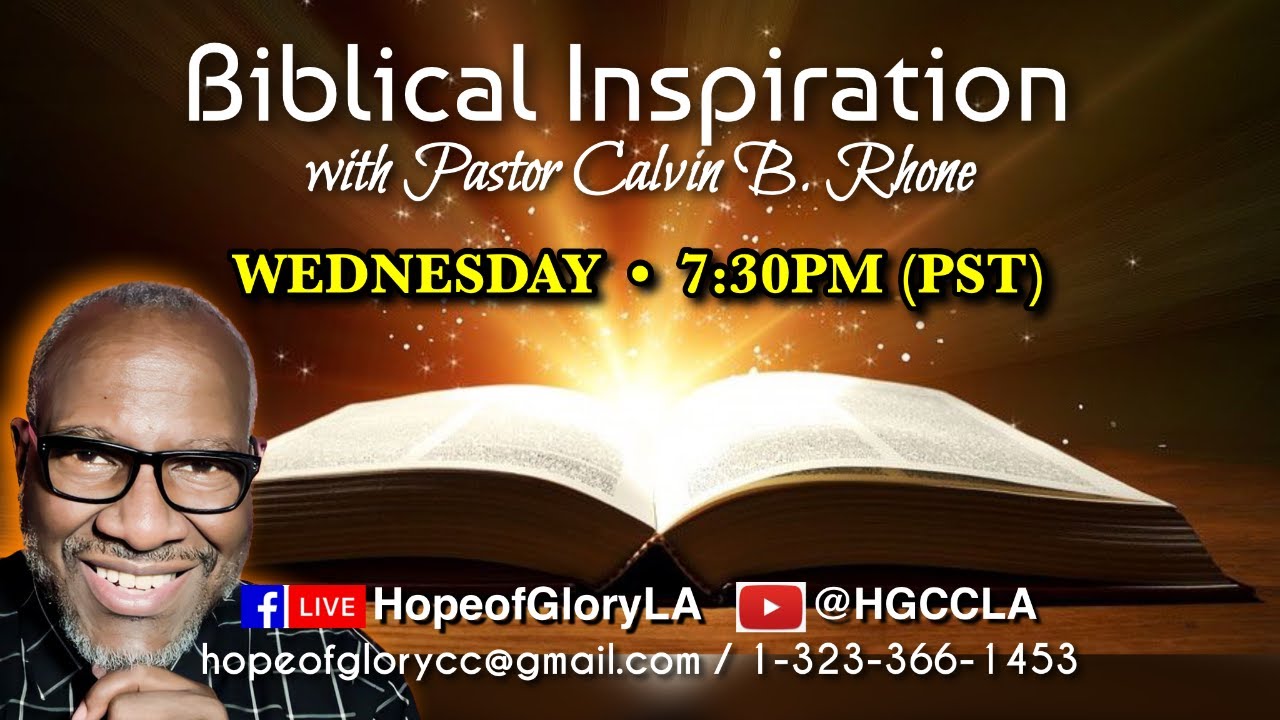 Biblical Inspiration
with Pastor Calvin B. Rhone

WEDNESDAY • 7:30PM (PST)

LIVE HopeofGloryLA @HGCCLA
hopeofglorycc@gmail.com / 1-323-366-1453